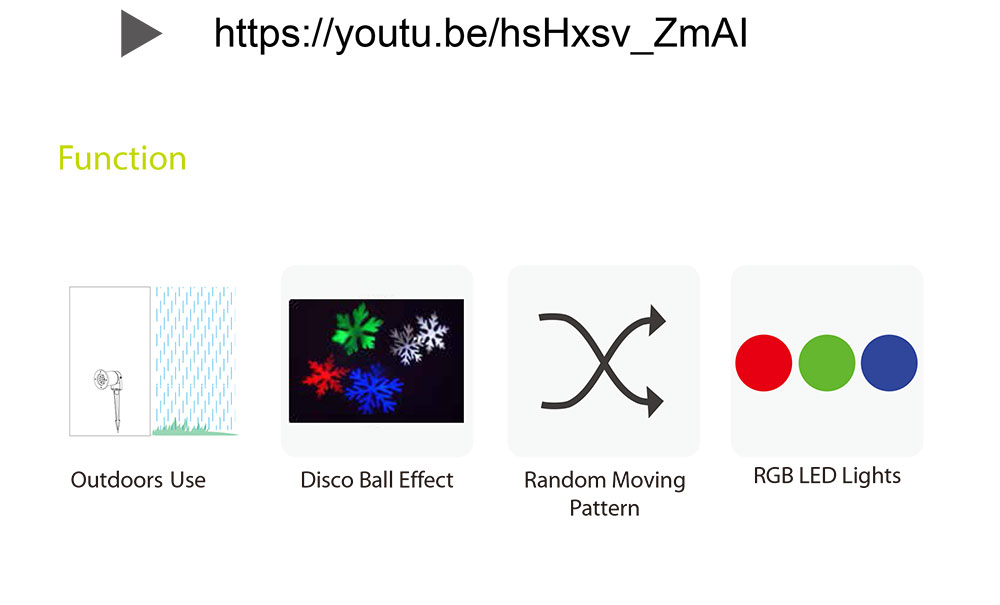 https://youtu.be/hsHxsv_ZmAI

Function

Outdoors Use

Disco Ball Effect

Random Moving Pattern

RGB LED Lights